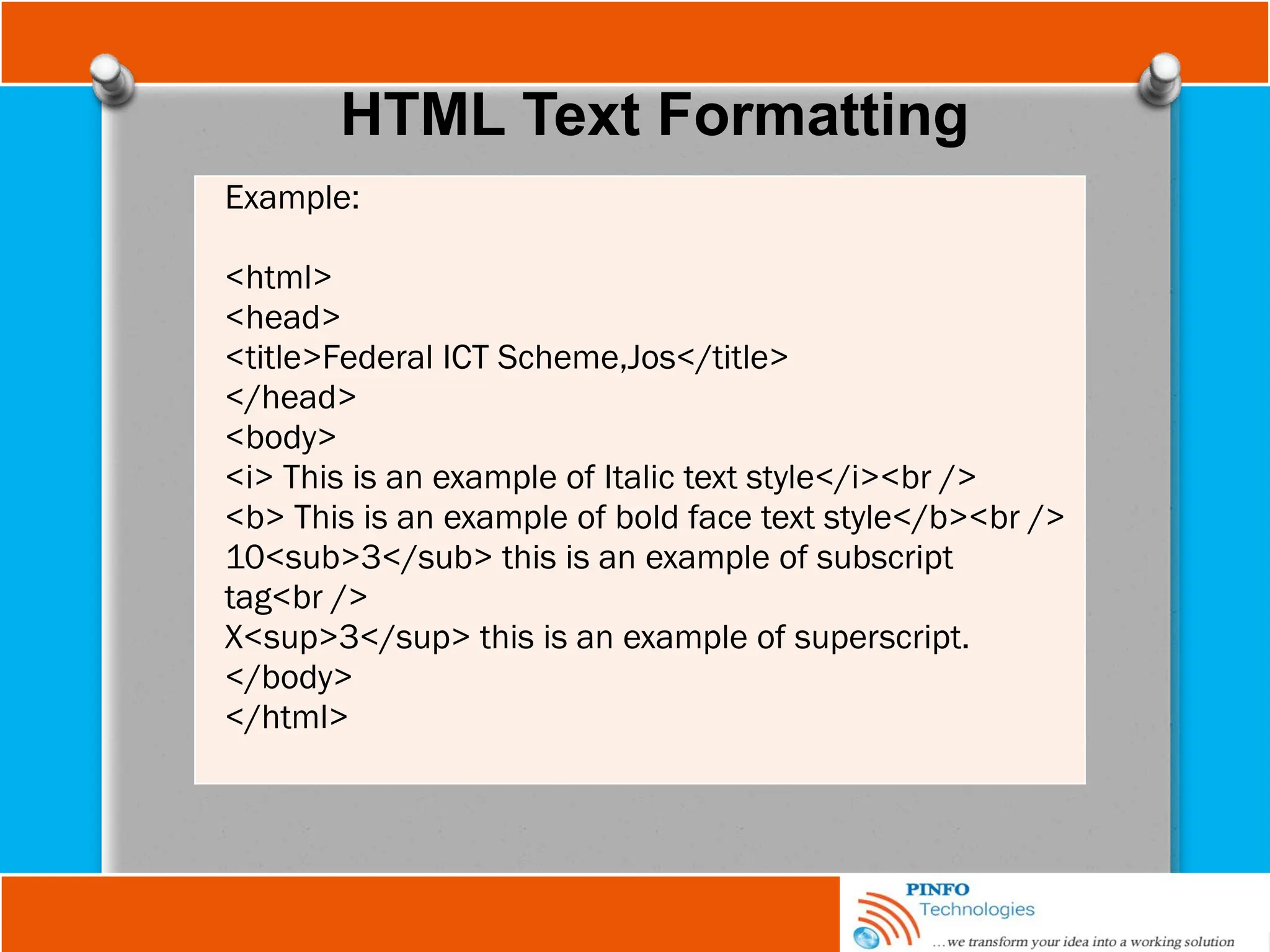 HTML Text Formatting

Example:

<html>
<head>
<title>Federal ICT Scheme,Jos</title>
</head>
<body>
<i> This is an example of Italic text style</i><br />
<b> This is an example of bold face text style</b><br />
10<sub>3</sub> this is an example of subscript tag<br />
X<sup>3</sup> this is an example of superscript.
</body>
</html>

PINFO
Technologies
...we transform your idea into a working solution